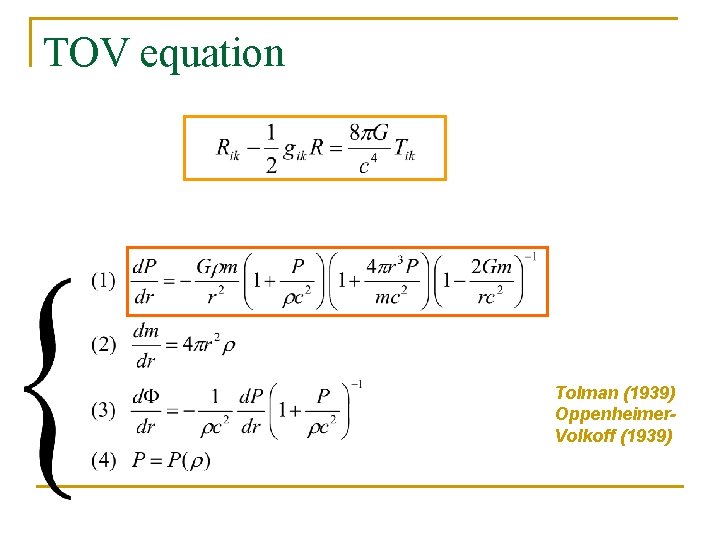 TOV equation

$R_{ik} - \frac{1}{2} g_{ik} R = \frac{8\pi G}{c^4} T_{ik}$

(1) $\frac{dP}{dr} = -\frac{G\rho m}{r^2}\left(1+\frac{P}{\rho c^2}\right)\left(1+\frac{4\pi r^3 P}{mc^2}\right)\left(1-\frac{2Gm}{rc^2}\right)^{-1}$

(2) $\frac{dm}{dr} = 4\pi r^2 \rho$

(3) $\frac{d\Phi}{dr} = -\frac{1}{\rho c^2}\frac{dP}{dr}\left(1+\frac{P}{\rho c^2}\right)^{-1}$

(4) $P = P(\rho)$

Tolman (1939)
Oppenheimer-Volkoff (1939)